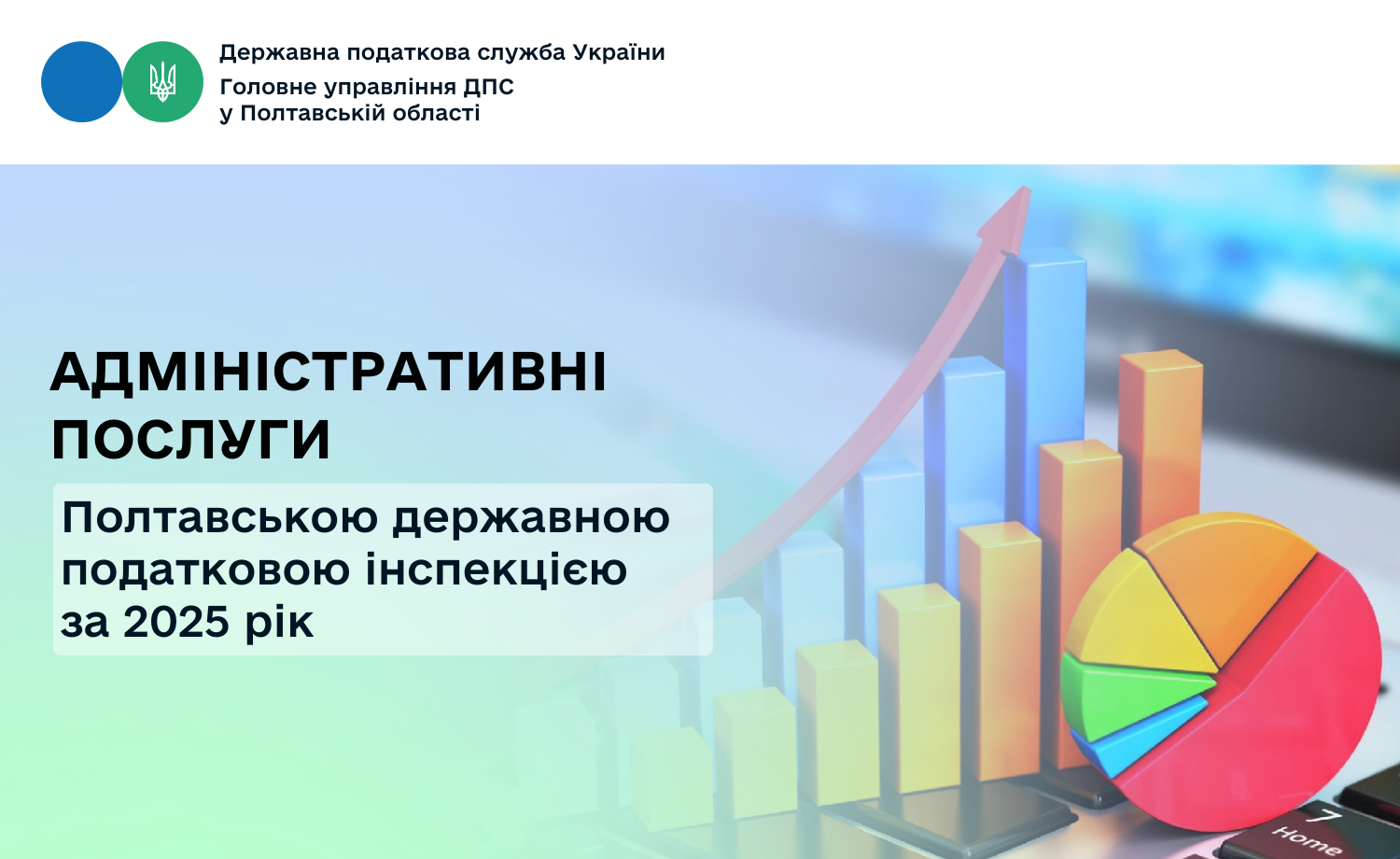 Державна податкова служба України
Головне управління ДПС
у Полтавській області

АДМІНІСТРАТИВНІ ПОСЛУГИ

Полтавською державною податковою інспекцією за 2025 рік

7
Home